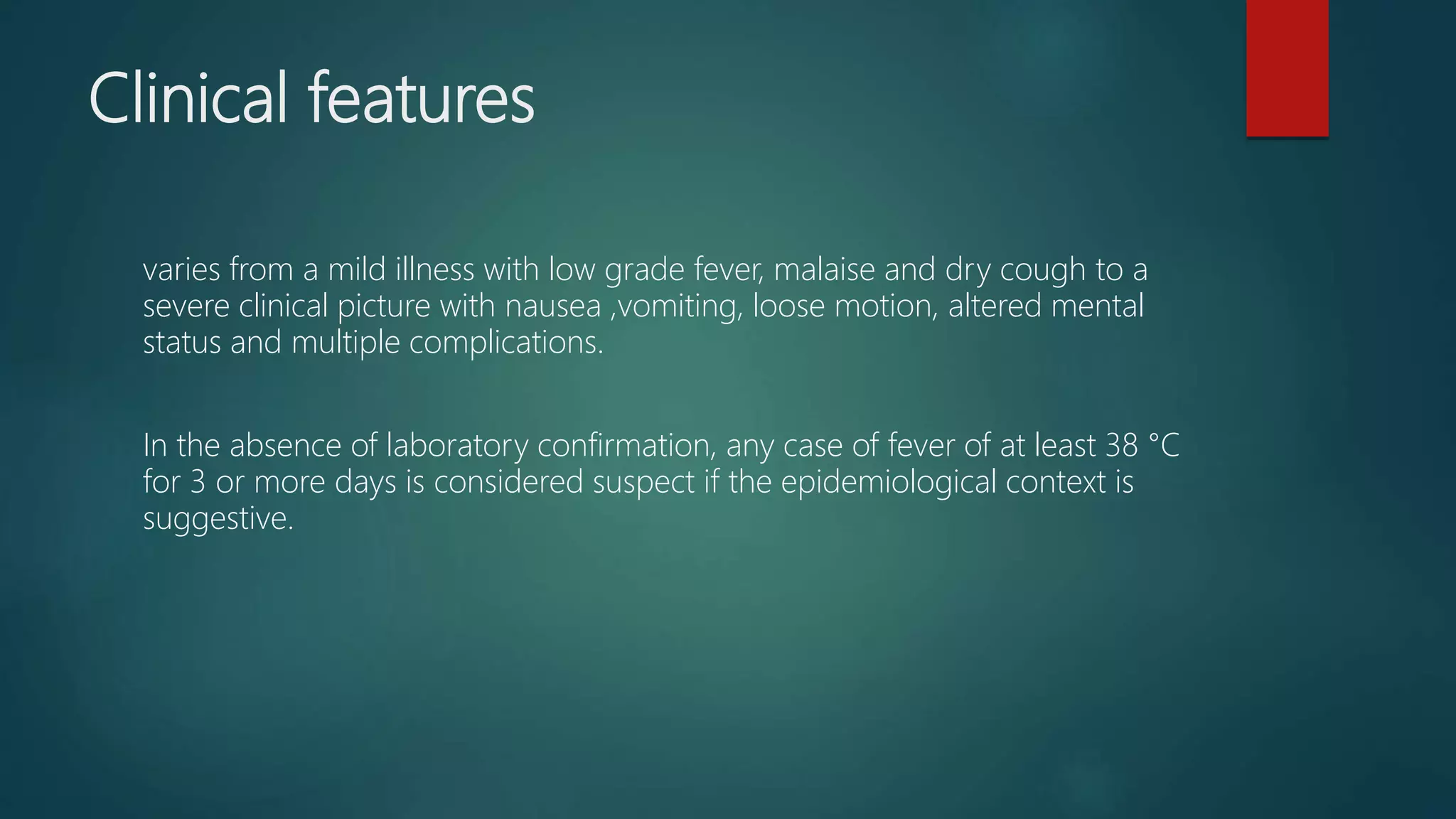 Clinical features

varies from a mild illness with low grade fever, malaise and dry cough to a severe clinical picture with nausea ,vomiting, loose motion, altered mental status and multiple complications.

In the absence of laboratory confirmation, any case of fever of at least 38 °C for 3 or more days is considered suspect if the epidemiological context is suggestive.